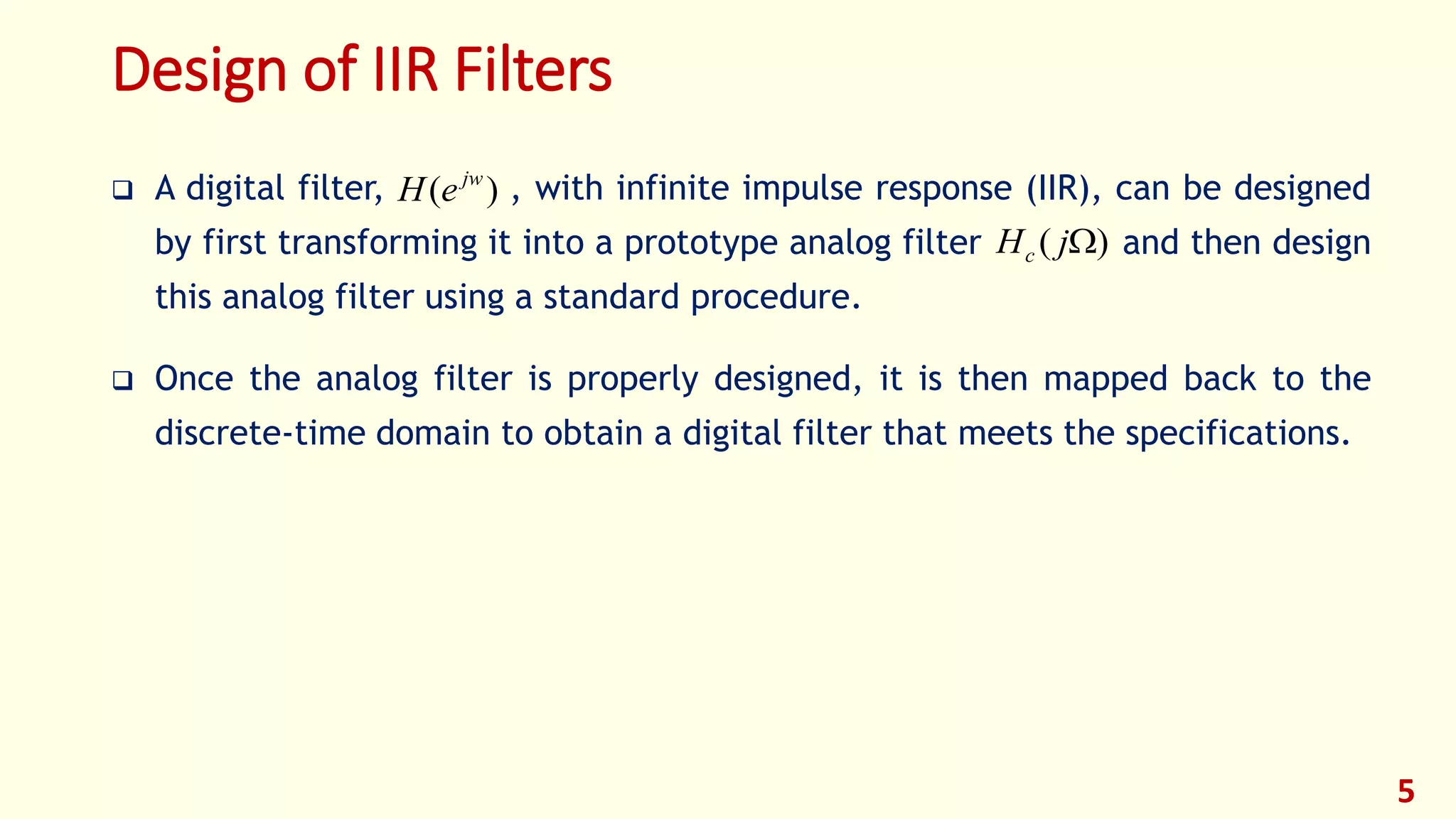 Design of IIR Filters

❑ A digital filter, $H(e^{jw})$ , with infinite impulse response (IIR), can be designed by first transforming it into a prototype analog filter $H_c(j\Omega)$ and then design this analog filter using a standard procedure.

❑ Once the analog filter is properly designed, it is then mapped back to the discrete-time domain to obtain a digital filter that meets the specifications.

5